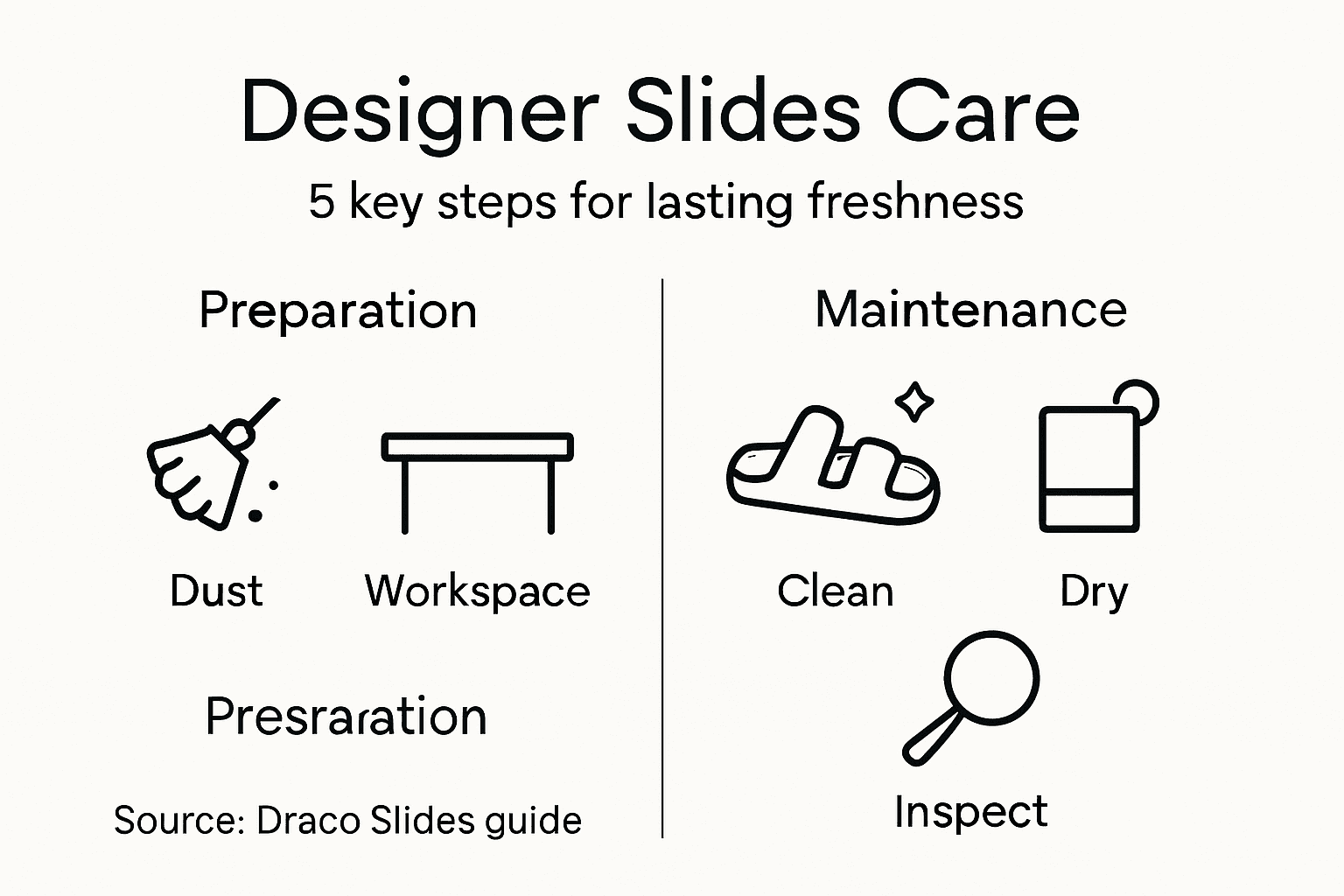 Designer Slides Care

5 key steps for lasting freshness

Preparation

Dust

Workspace

Presraration

Source: Draco Slides guide

Maintenance

Clean

Dry

Inspect